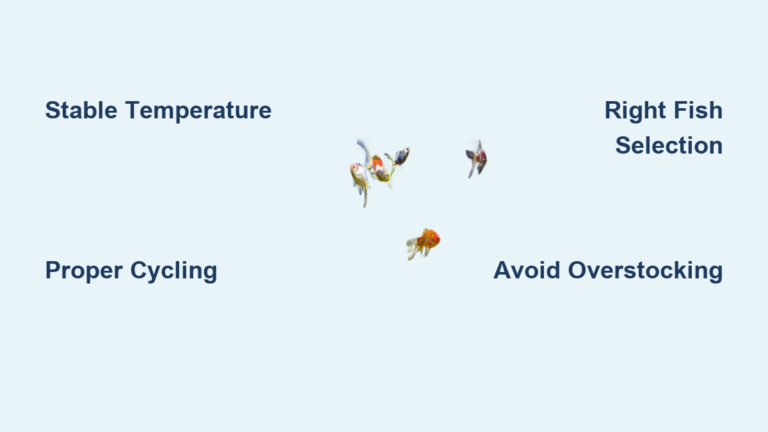 Stable Temperature

Right Fish Selection

Proper Cycling

Avoid Overstocking